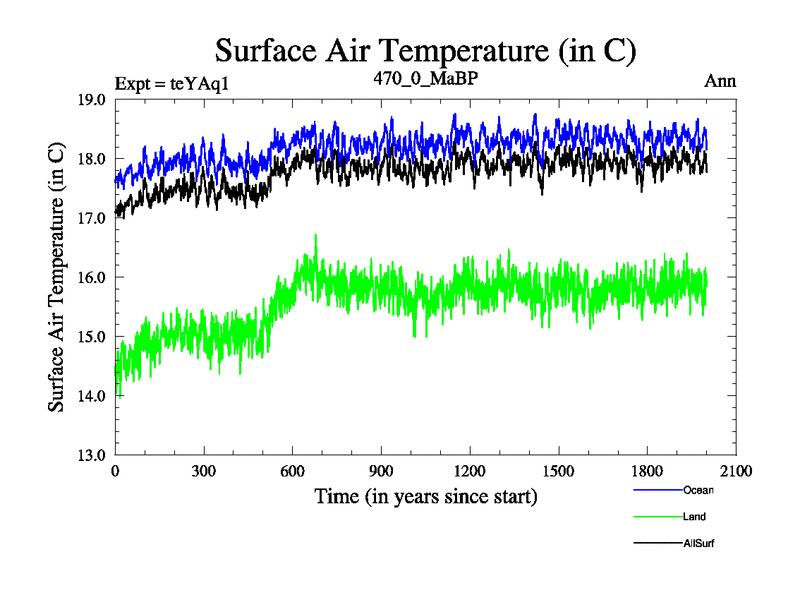 Surface Air Temperature (in C)

Expt = teYAq1

470_0_MaBP

Ann

Surface Air Temperature (in C)

19.0
18.0
17.0
16.0
15.0
14.0
13.0

0
300
600
900
1200
1500
1800
2100

Time (in years since start)

Ocean

Land

AllSurf